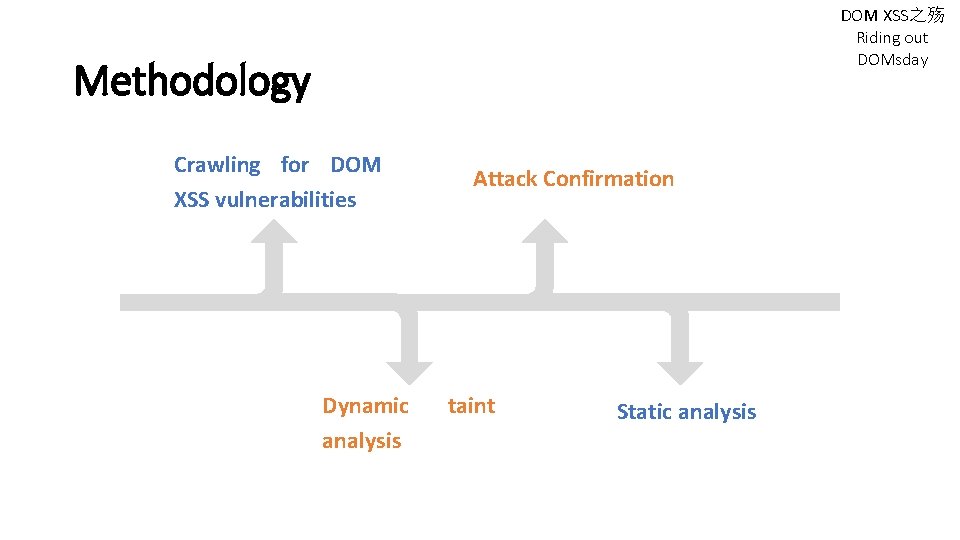 DOM XSS之殇
Riding out
DOMsday

Methodology

Crawling for DOM XSS vulnerabilities

Attack Confirmation

Dynamic taint analysis

Static analysis